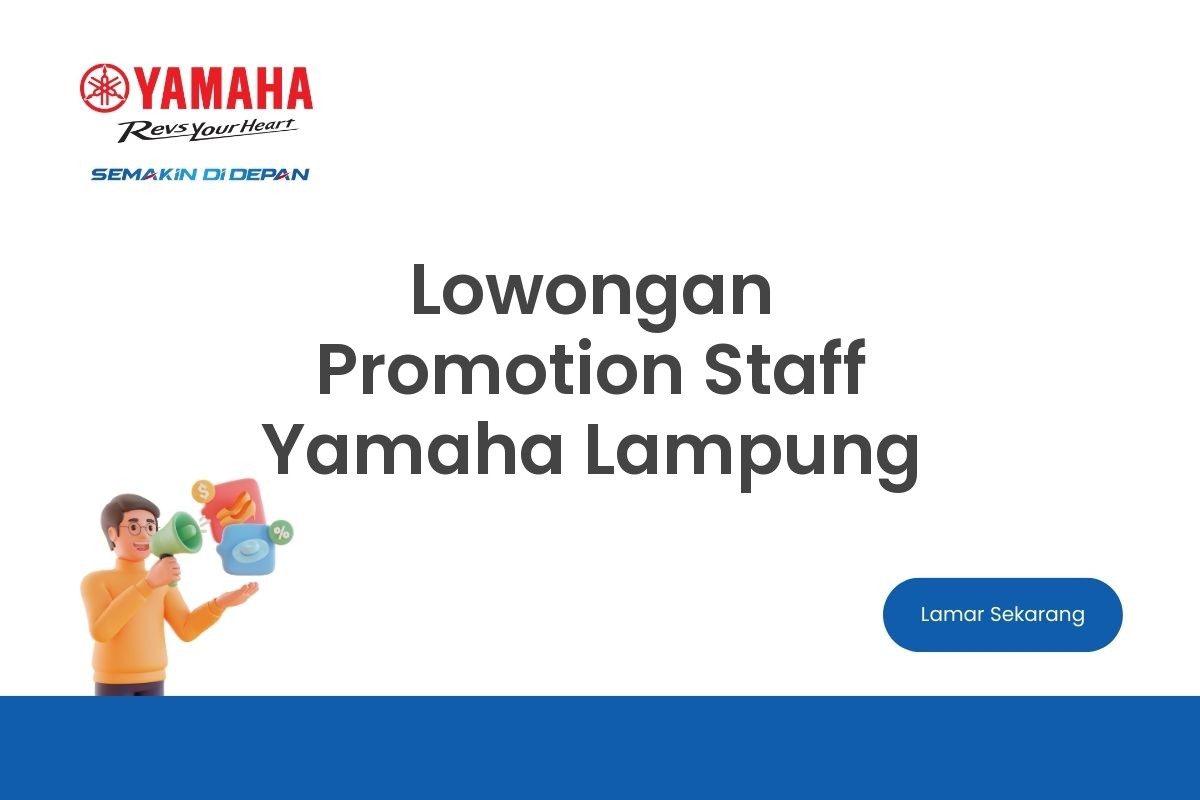 YAMAHA
Revs Your Heart
SEMAKIN DI DEPAN

Lowongan Promotion Staff Yamaha Lampung

$

%

Lamar Sekarang